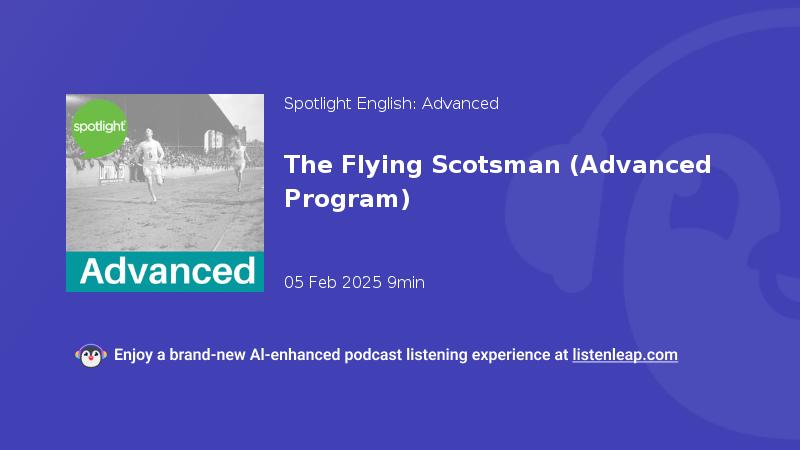 spotlight

Advanced

Spotlight English: Advanced

The Flying Scotsman (Advanced Program)

05 Feb 2025 9min

Enjoy a brand-new AI-enhanced podcast listening experience at listenleap.com